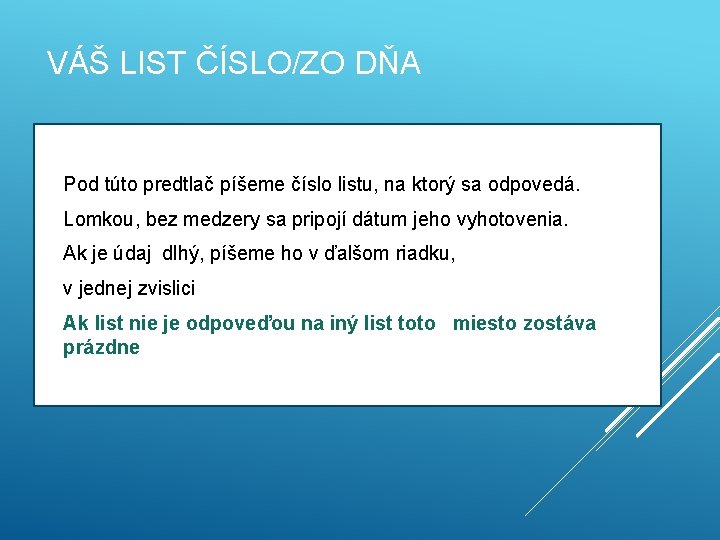 VÁŠ LIST ČÍSLO/ZO DŇA

Pod túto predtlač píšeme číslo listu, na ktorý sa odpovedá.

Lomkou, bez medzery sa pripojí dátum jeho vyhotovenia.

Ak je údaj dlhý, píšeme ho v ďalšom riadku,

v jednej zvislici

Ak list nie je odpoveďou na iný list toto miesto zostáva prázdne